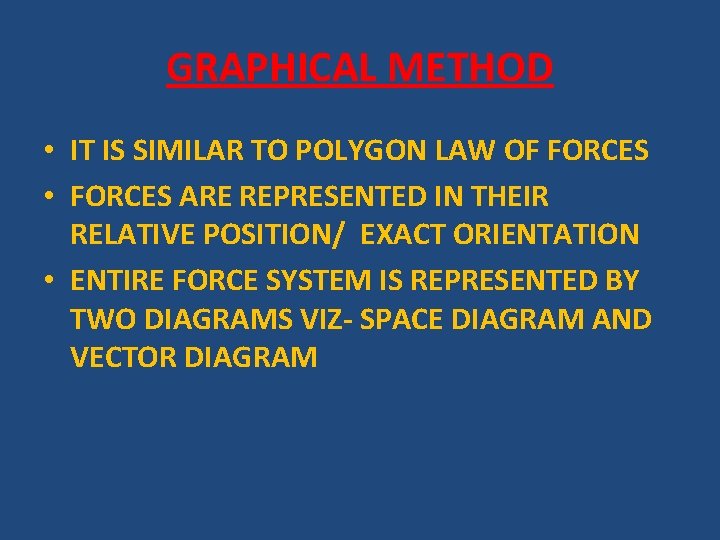 GRAPHICAL METHOD

• IT IS SIMILAR TO POLYGON LAW OF FORCES
• FORCES ARE REPRESENTED IN THEIR RELATIVE POSITION/ EXACT ORIENTATION
• ENTIRE FORCE SYSTEM IS REPRESENTED BY TWO DIAGRAMS VIZ- SPACE DIAGRAM AND VECTOR DIAGRAM